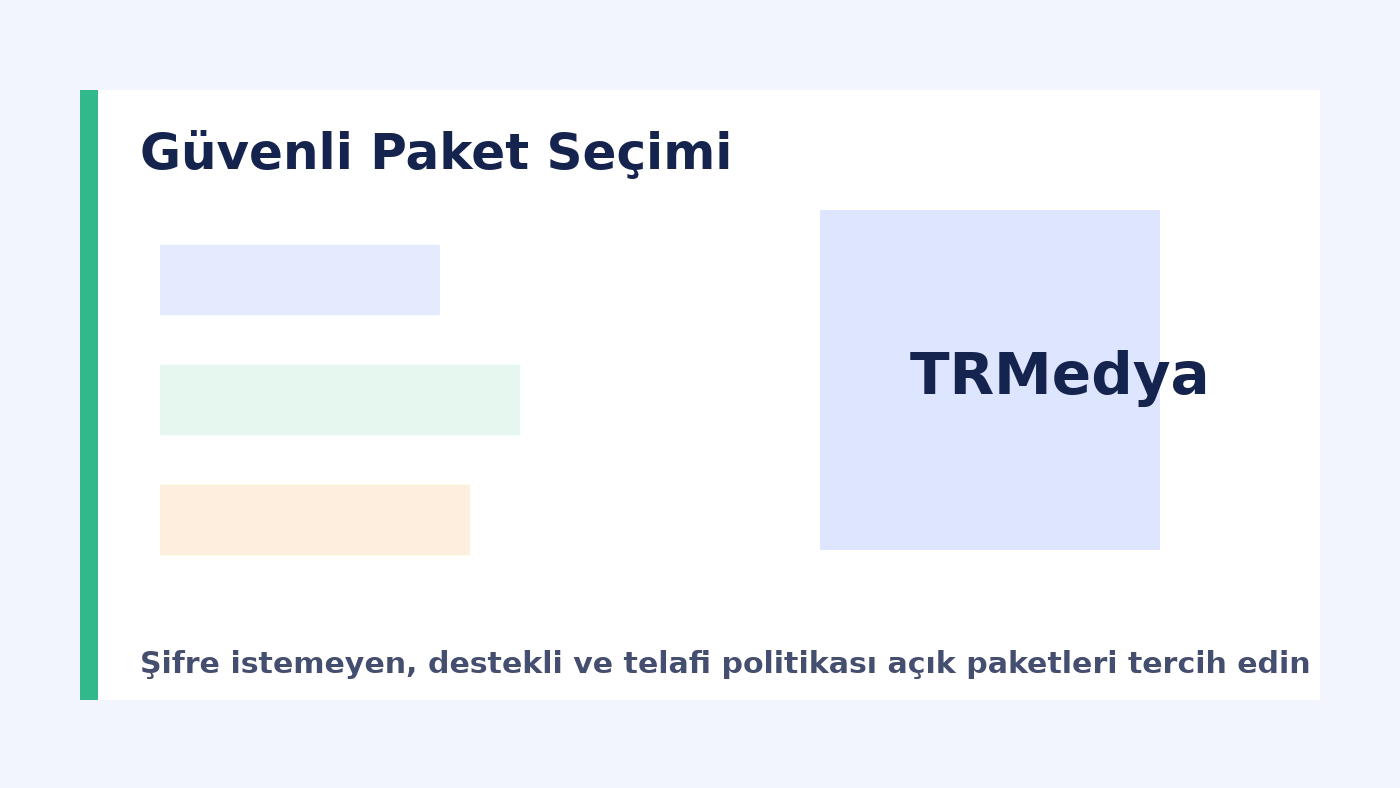 Güvenli Paket Seçimi

TRMedya

Şifre istemeyen, destekli ve telafi politikası açık paketleri tercih edin